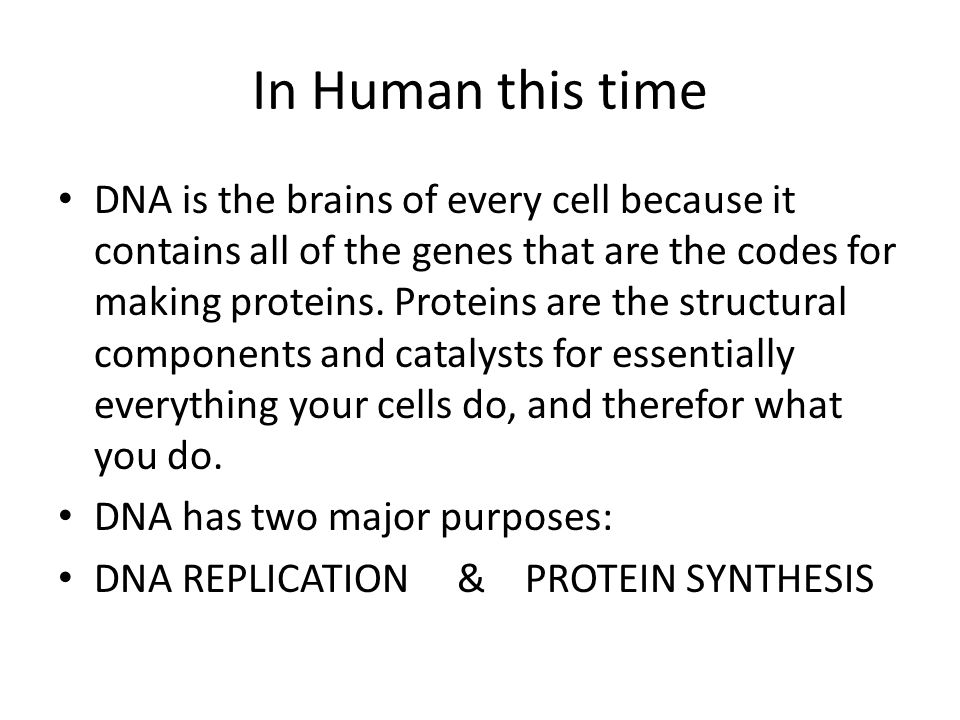 In Human this time

• DNA is the brains of every cell because it contains all of the genes that are the codes for making proteins. Proteins are the structural components and catalysts for essentially everything your cells do, and therefor what you do.
• DNA has two major purposes:
• DNA REPLICATION & PROTEIN SYNTHESIS